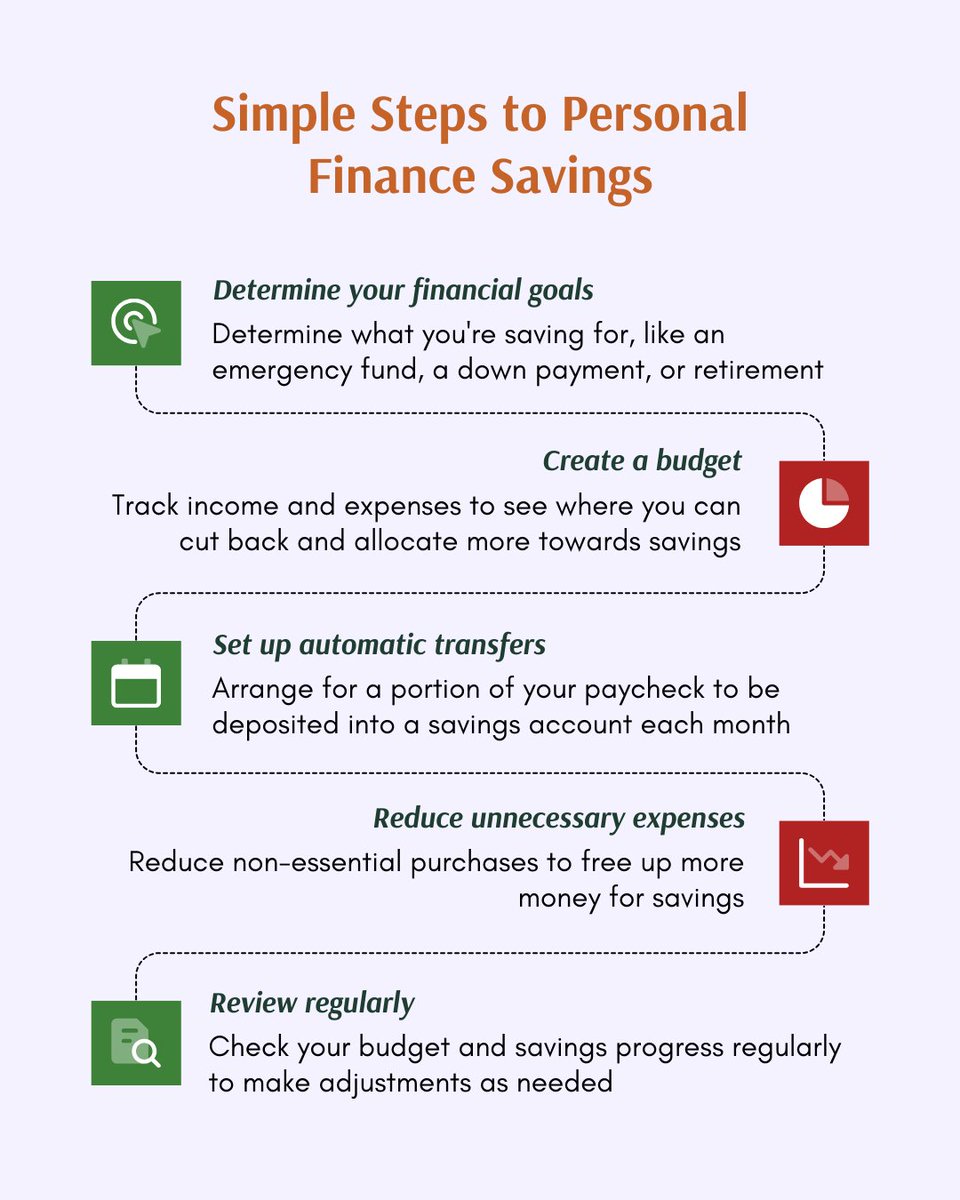 Simple Steps to Personal Finance Savings

Determine your financial goals
Determine what you're saving for, like an emergency fund, a down payment, or retirement

Create a budget
Track income and expenses to see where you can cut back and allocate more towards savings

Set up automatic transfers
Arrange for a portion of your paycheck to be deposited into a savings account each month

Reduce unnecessary expenses
Reduce non-essential purchases to free up more money for savings

Review regularly
Check your budget and savings progress regularly to make adjustments as needed